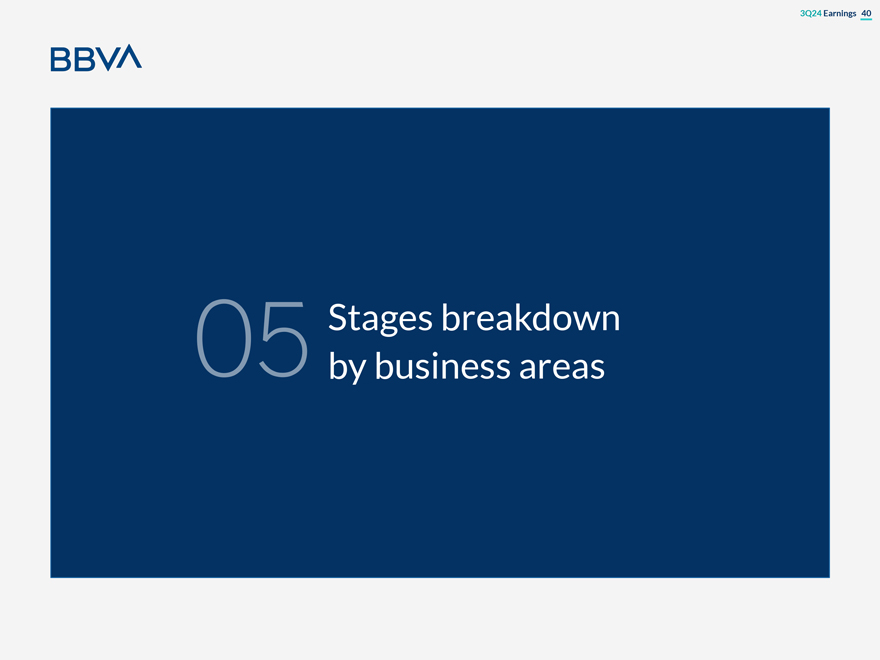 3Q24 Earnings 40

BBVA

05 Stages breakdown by business areas